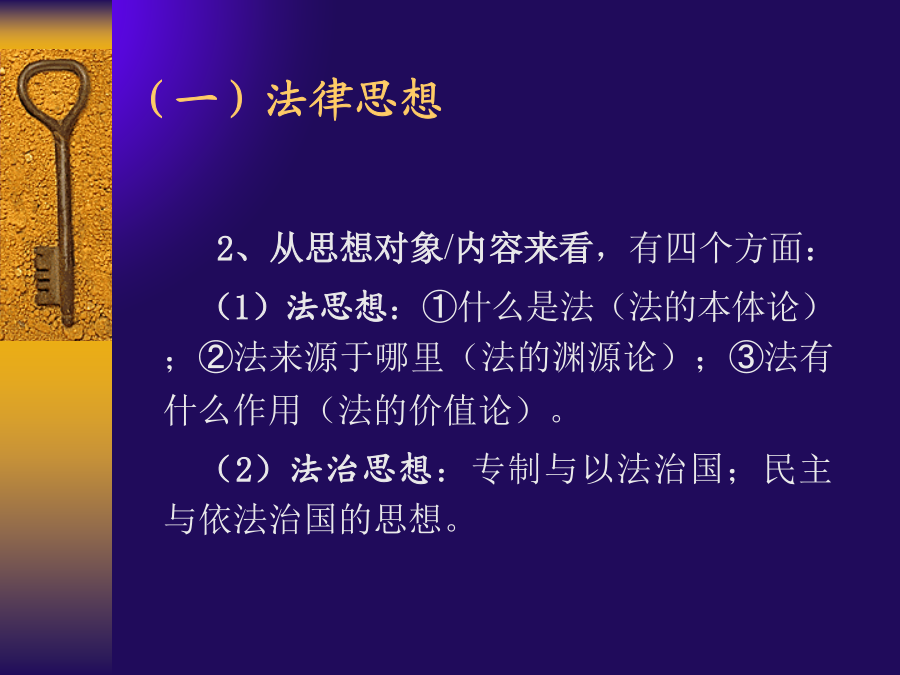 （一）法律思想

2、从思想对象/内容来看，有四个方面：

（1）法思想：①什么是法（法的本体论）；②法来源于哪里（法的渊源论）；③法有什么作用（法的价值论）。

（2）法治思想：专制与以法治国；民主与依法治国的思想。